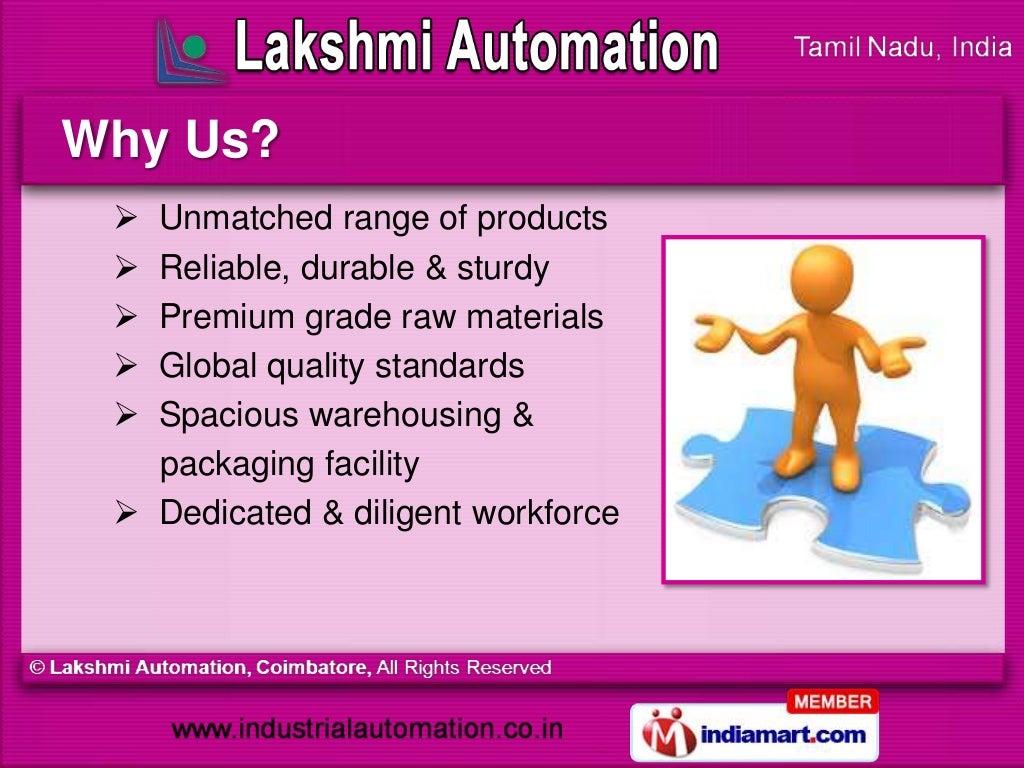 Lakshmi Automation

Tamil Nadu, India

Why Us?

➢ Unmatched range of products
➢ Reliable, durable & sturdy
➢ Premium grade raw materials
➢ Global quality standards
➢ Spacious warehousing & packaging facility
➢ Dedicated & diligent workforce

© Lakshmi Automation, Coimbatore, All Rights Reserved

www.industrialautomation.co.in

MEMBER
indiamart.com